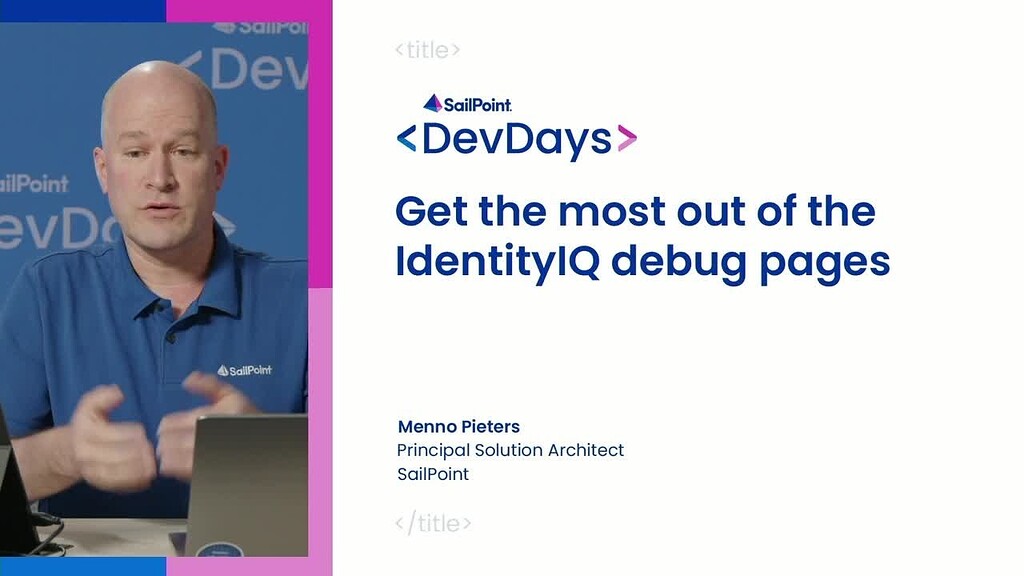 SailPoint
<Dev
ailPoint
evDa
SailPoint

<title>

SailPoint
<DevDays>

Get the most out of the IdentityIQ debug pages

Menno Pieters
Principal Solution Architect
SailPoint

</title>